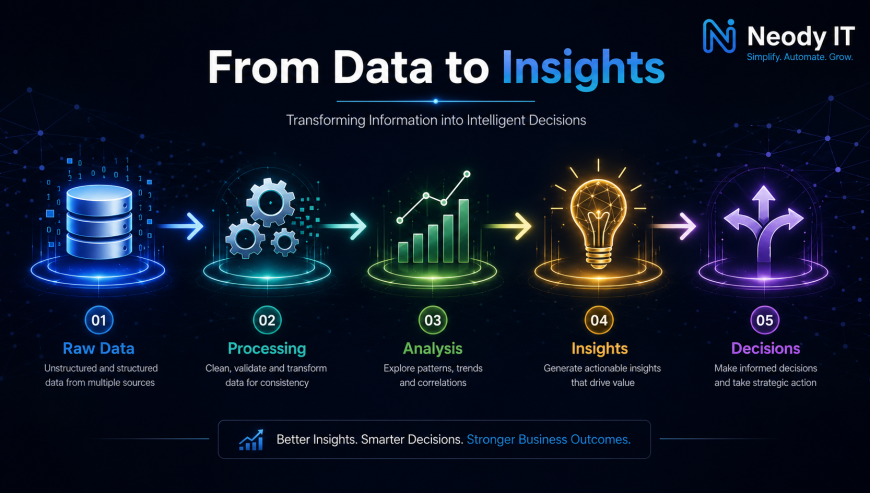 Neody IT
Simplify. Automate. Grow.

From Data to Insights

Transforming Information into Intelligent Decisions

01
Raw Data
Unstructured and structured data from multiple sources

02
Processing
Clean, validate and transform data for consistency

03
Analysis
Explore patterns, trends and correlations

04
Insights
Generate actionable insights that drive value

05
Decisions
Make informed decisions and take strategic action

Better Insights. Smarter Decisions. Stronger Business Outcomes.